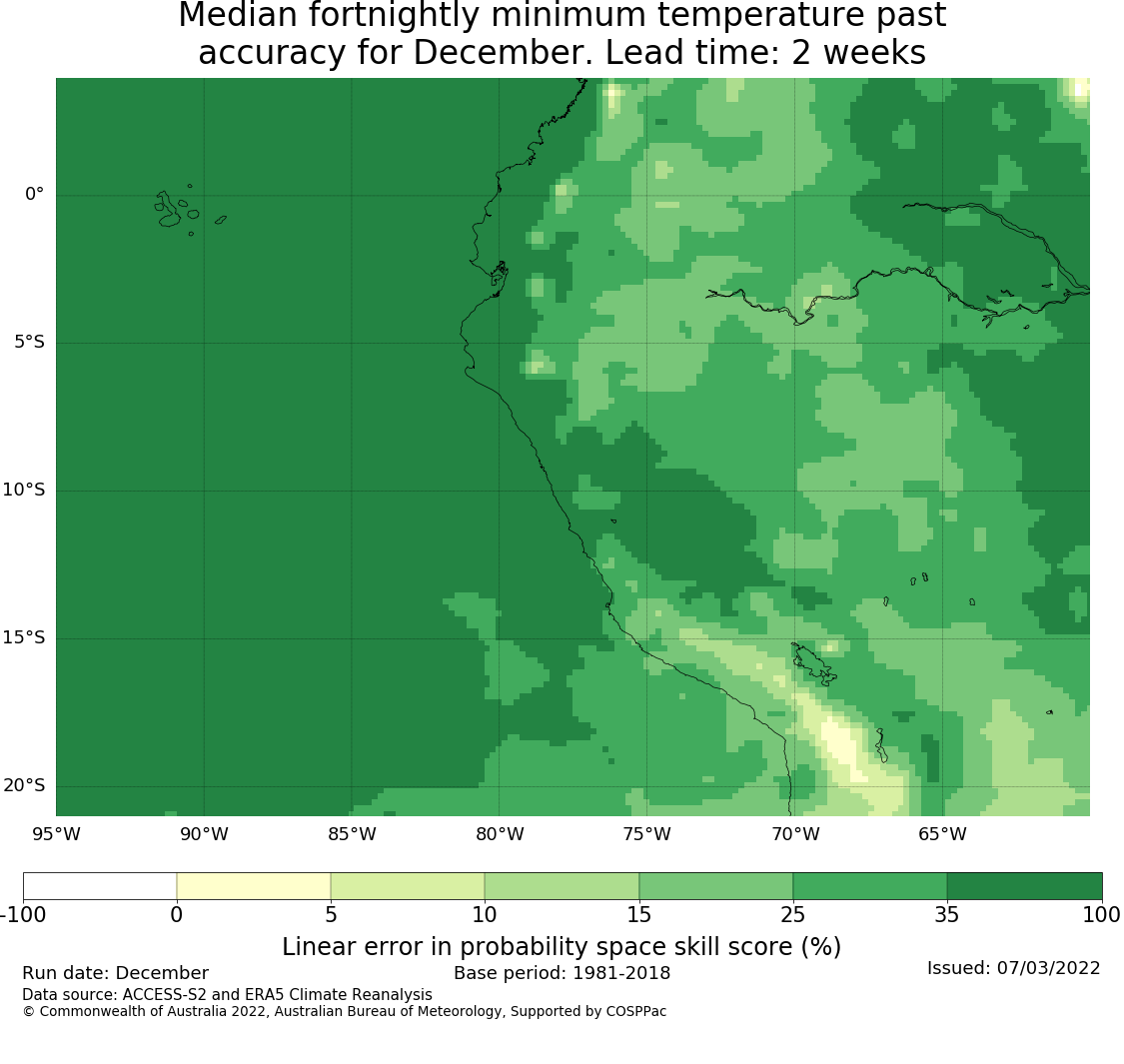 Median fortnightly minimum temperature past accuracy for December. Lead time: 2 weeks

0°
5°S
10°S
15°S
20°S
95°W 90°W 85°W 80°W 75°W 70°W 65°W

-100 0 5 10 15 25 35 100
Linear error in probability space skill score (%)

Run date: December
Base period: 1981-2018
Issued: 07/03/2022
Data source: ACCESS-S2 and ERA5 Climate Reanalysis
© Commonwealth of Australia 2022, Australian Bureau of Meteorology, Supported by COSPPac